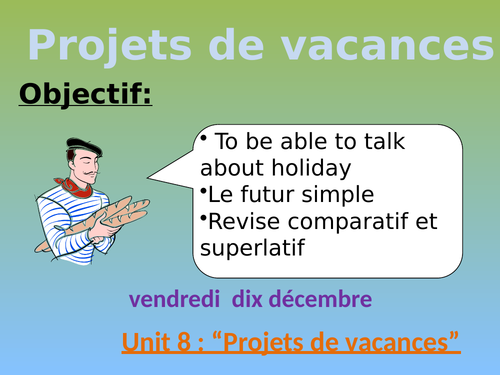 Projets de vacances

Objectif:

• To be able to talk about holiday
•Le futur simple
•Revise comparatif et superlatif

vendredi dix décembre

Unit 8 : “Projets de vacances”